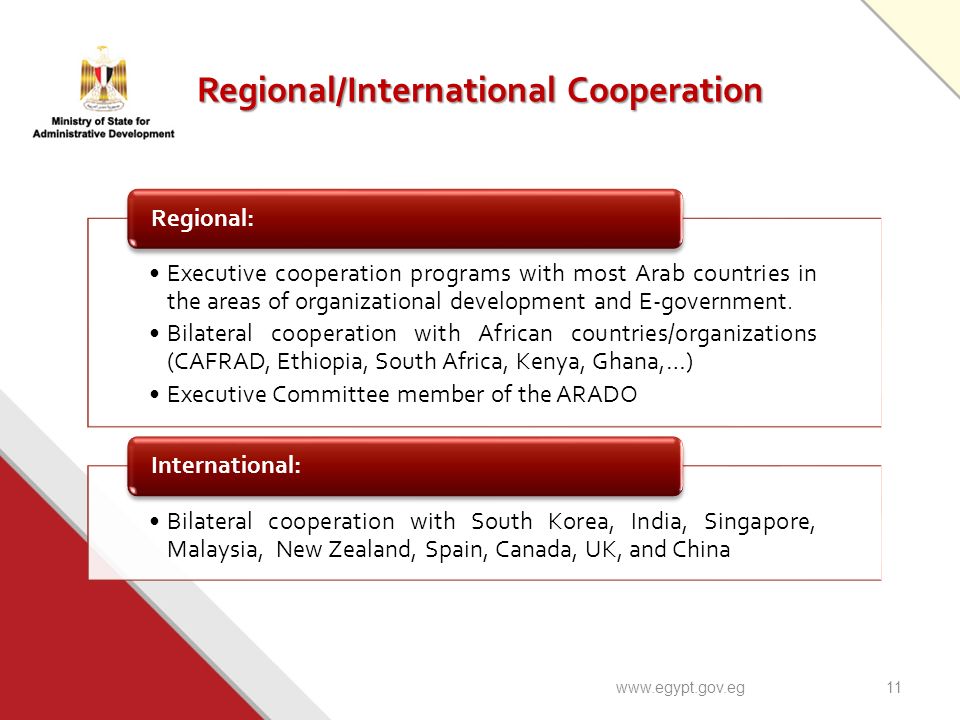 Ministry of State for Administrative Development

Regional/International Cooperation

Regional:

• Executive cooperation programs with most Arab countries in the areas of organizational development and E-government.
• Bilateral cooperation with African countries/organizations (CAFRAD, Ethiopia, South Africa, Kenya, Ghana,…)
• Executive Committee member of the ARADO

International:

• Bilateral cooperation with South Korea, India, Singapore, Malaysia, New Zealand, Spain, Canada, UK, and China

www.egypt.gov.eg

11